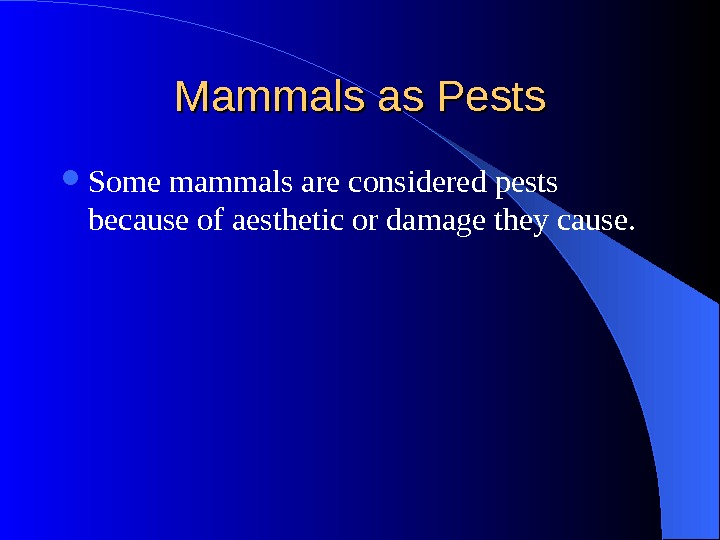 Mammals as Pests

Some mammals are considered pests because of aesthetic or damage they cause.